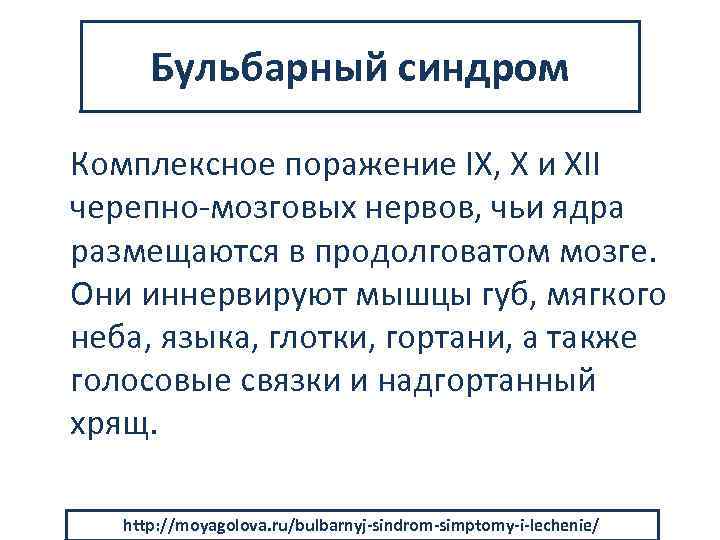 Бульбарный синдром

Комплексное поражение IX, X и XII черепно-мозговых нервов, чьи ядра размещаются в продолговатом мозге. Они иннервируют мышцы губ, мягкого неба, языка, глотки, гортани, а также голосовые связки и надгортанный хрящ.

http://moyagolova.ru/bulbarnyj-sindrom-simptomy-i-lechenie/